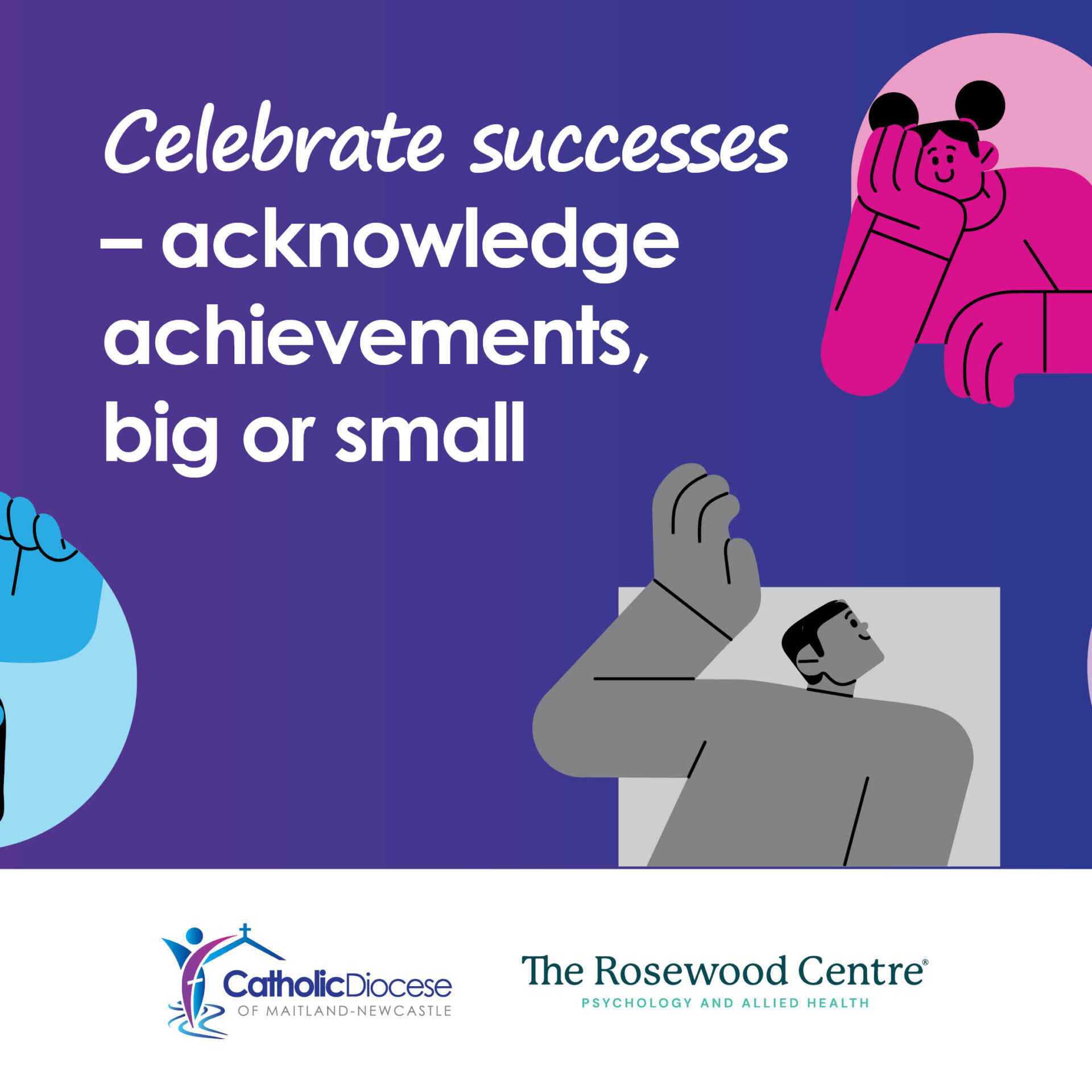 Celebrate successes – acknowledge achievements, big or small

CatholicDiocese
OF MAITLAND-NEWCASTLE

The Rosewood Centre®
PSYCHOLOGY AND ALLIED HEALTH